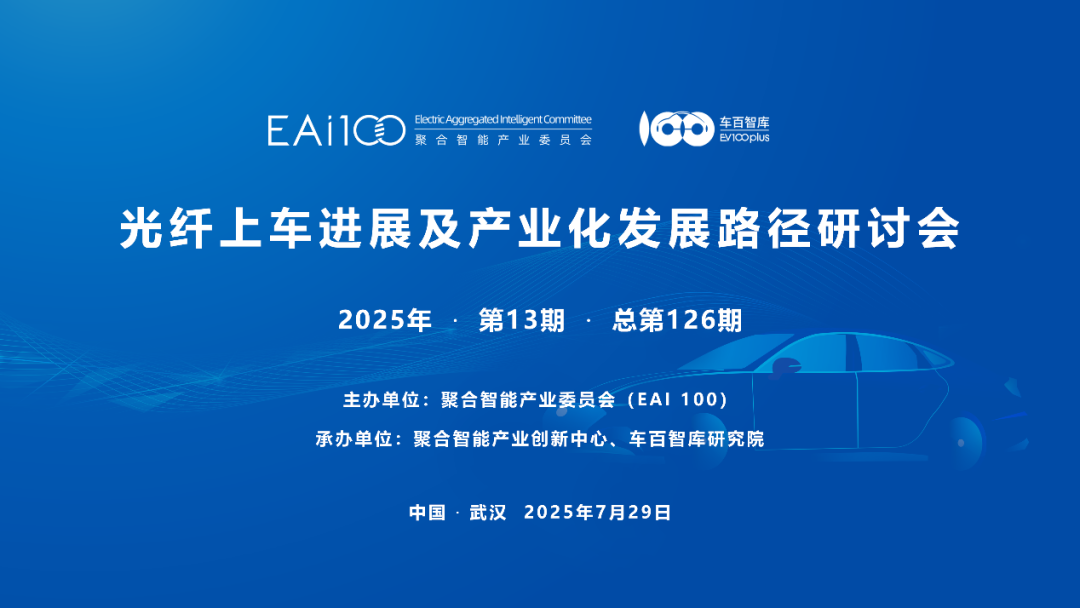 EAi100 Electric Aggregated Intelligent Committee
聚合智能产业委员会

100 车百智库
EV100plus

光纤上车进展及产业化发展路径研讨会

2025年 · 第13期 · 总第126期

主办单位：聚合智能产业委员会（EAI 100）

承办单位：聚合智能产业创新中心、车百智库研究院

中国 · 武汉 2025年7月29日